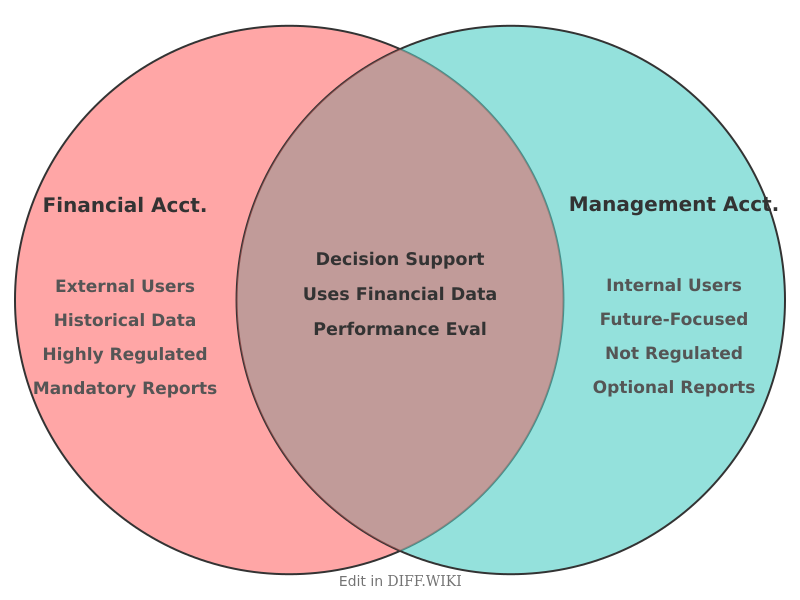 Financial Acct.

External Users
Historical Data
Highly Regulated
Mandatory Reports

Decision Support
Uses Financial Data
Performance Eval

Management Acct.

Internal Users
Future-Focused
Not Regulated
Optional Reports

Edit in DIFF.WIKI